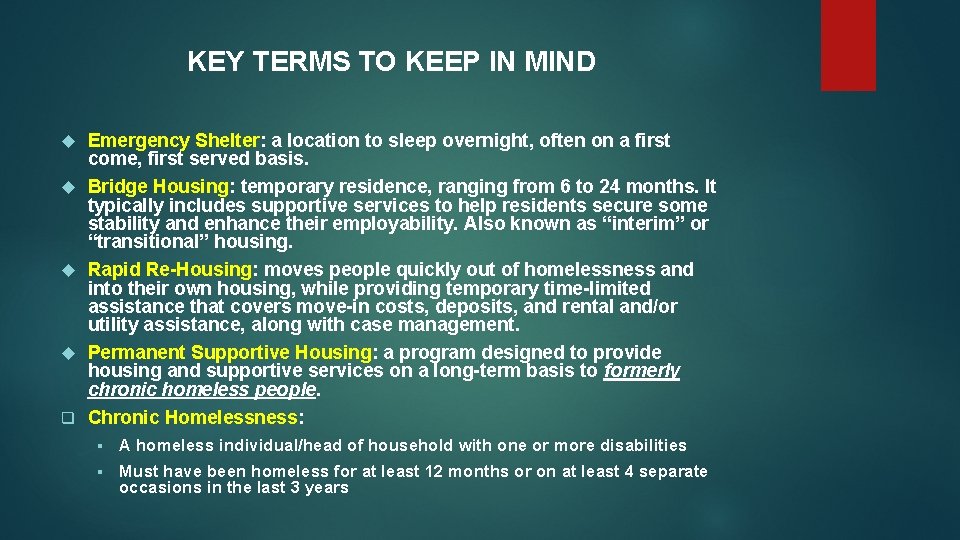 KEY TERMS TO KEEP IN MIND

Emergency Shelter: a location to sleep overnight, often on a first come, first served basis.

Bridge Housing: temporary residence, ranging from 6 to 24 months. It typically includes supportive services to help residents secure some stability and enhance their employability. Also known as “interim” or “transitional” housing.

Rapid Re-Housing: moves people quickly out of homelessness and into their own housing, while providing temporary time-limited assistance that covers move-in costs, deposits, and rental and/or utility assistance, along with case management.

Permanent Supportive Housing: a program designed to provide housing and supportive services on a long-term basis to formerly chronic homeless people.

Chronic Homelessness:

A homeless individual/head of household with one or more disabilities

Must have been homeless for at least 12 months or on at least 4 separate occasions in the last 3 years